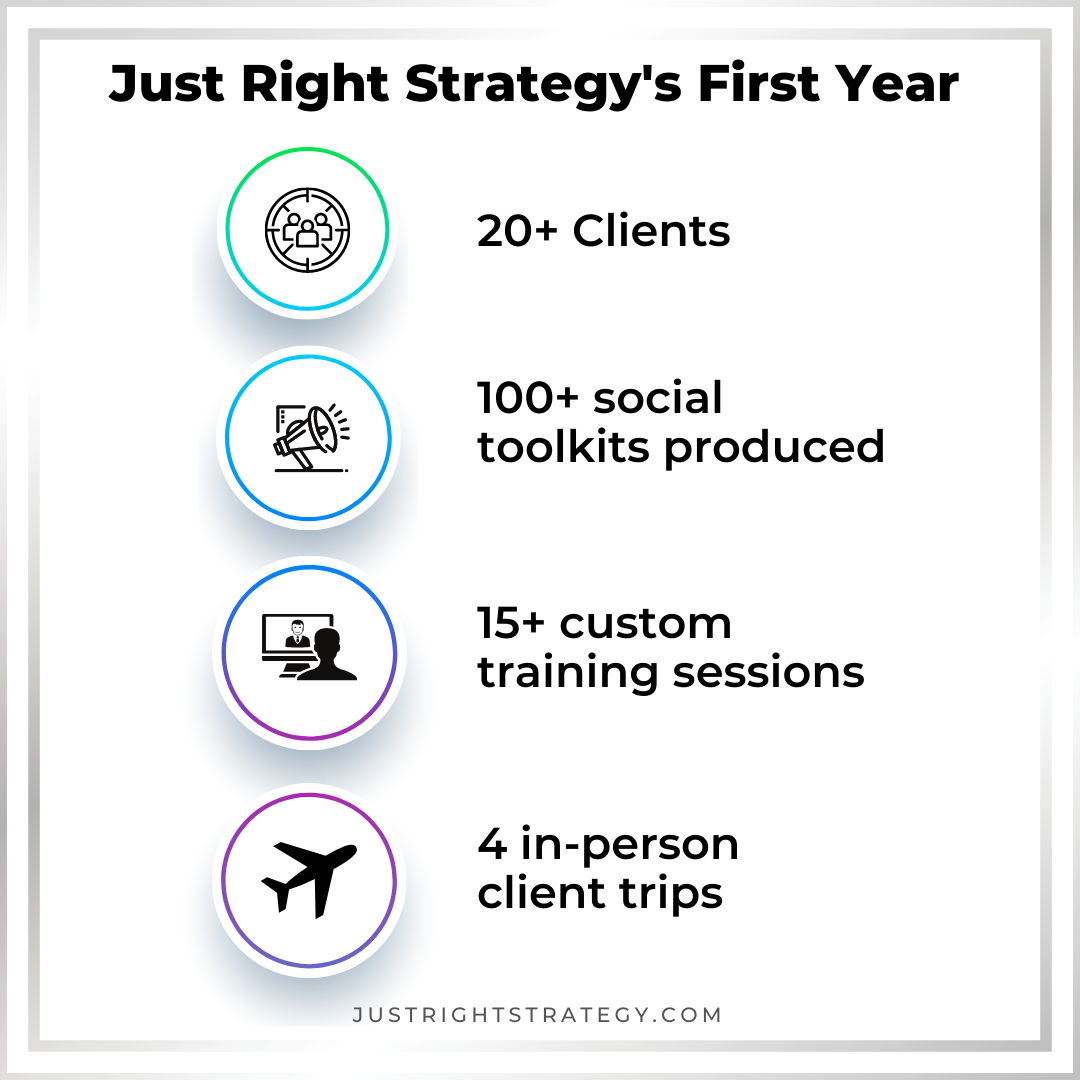 Just Right Strategy's First Year

20+ Clients

100+ social toolkits produced

15+ custom training sessions

4 in-person client trips

JUSTRIGHTSTRATEGY.COM